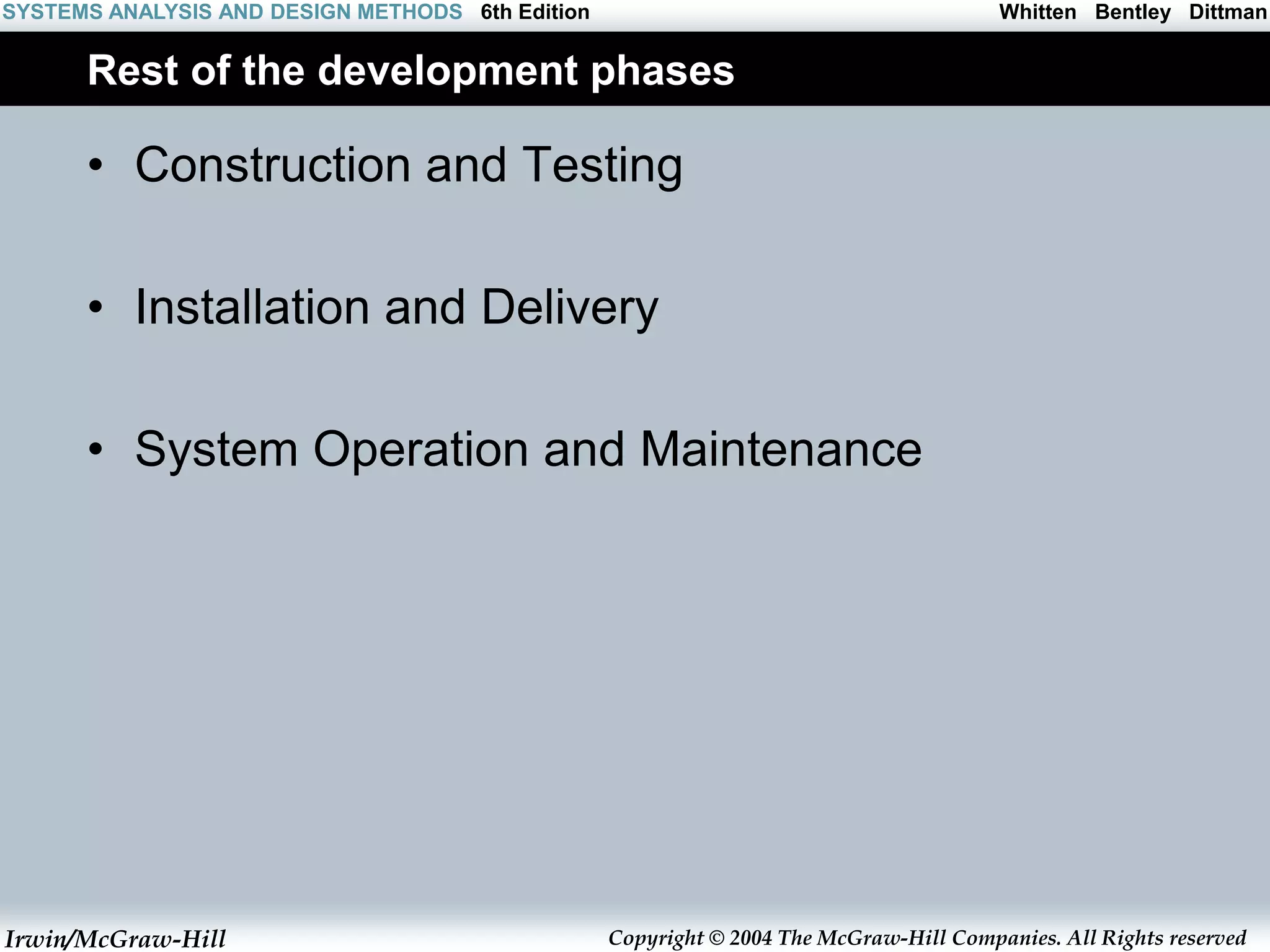 SYSTEMS ANALYSIS AND DESIGN METHODS 6th Edition Whitten Bentley Dittman

Rest of the development phases

• Construction and Testing

• Installation and Delivery

• System Operation and Maintenance

Irwin/McGraw-Hill Copyright © 2004 The McGraw-Hill Companies. All Rights reserved